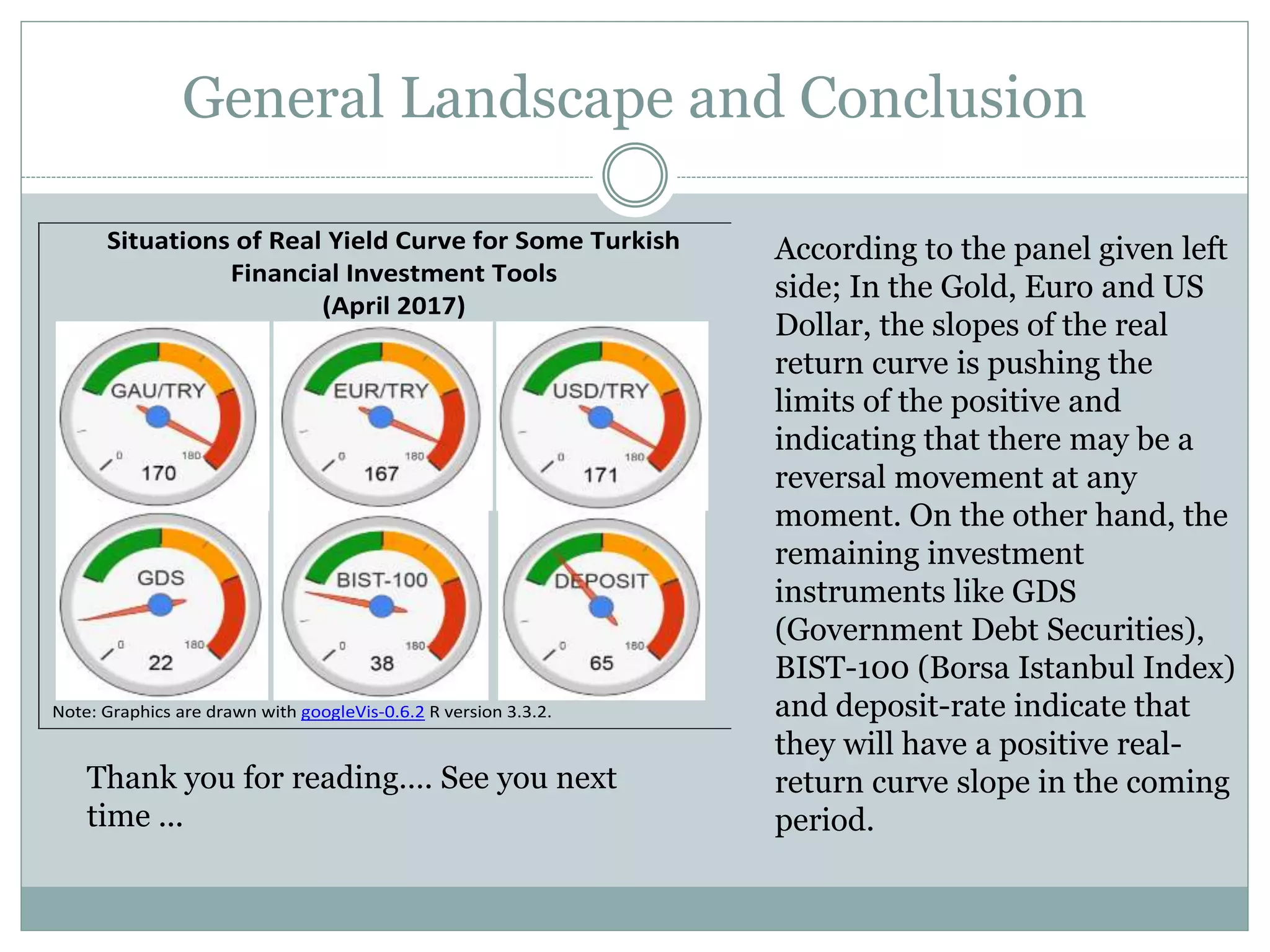 General Landscape and Conclusion

Situations of Real Yield Curve for Some Turkish Financial Investment Tools (April 2017)

GAU/TRY
0
180
170

EUR/TRY
0
180
167

USD/TRY
0
180
171

GDS
0
180
22

BIST-100
0
180
38

DEPOSIT
0
180
65

Note: Graphics are drawn with googleVis-0.6.2 R version 3.3.2.

Thank you for reading.... See you next time ...

According to the panel given left side; In the Gold, Euro and US Dollar, the slopes of the real return curve is pushing the limits of the positive and indicating that there may be a reversal movement at any moment. On the other hand, the remaining investment instruments like GDS (Government Debt Securities), BIST-100 (Borsa Istanbul Index) and deposit-rate indicate that they will have a positive real-return curve slope in the coming period.